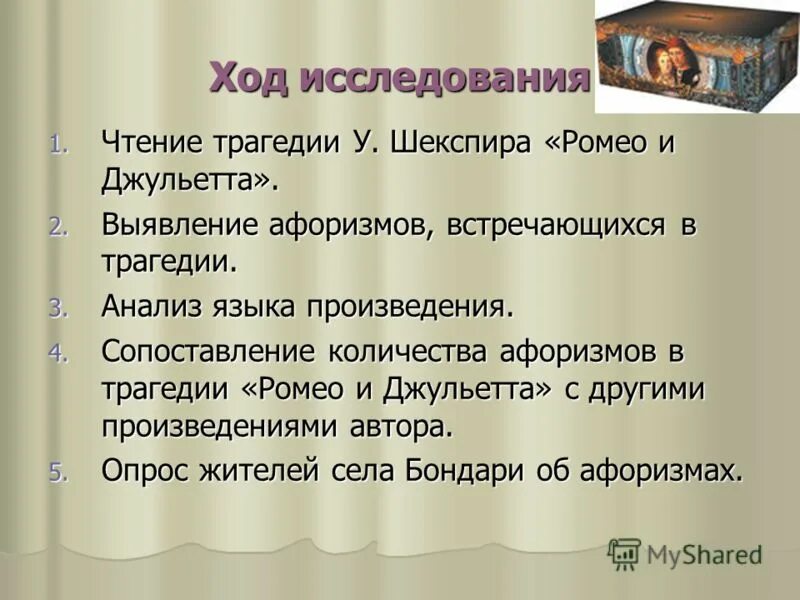 Ход исследования

1. Чтение трагедии У. Шекспира «Ромео и Джульетта».
2. Выявление афоризмов, встречающихся в трагедии.
3. Анализ языка произведения.
4. Сопоставление количества афоризмов в трагедии «Ромео и Джульетта» с другими произведениями автора.
5. Опрос жителей села Бондари об афоризмах.

MyShared